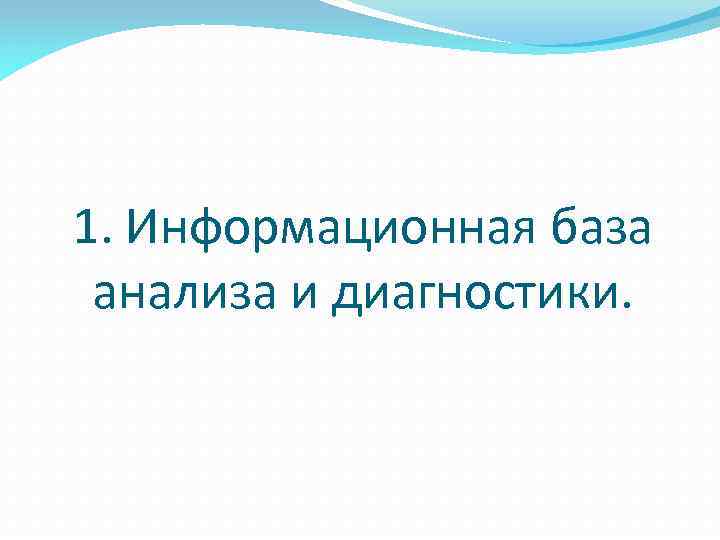 1. Информационная база анализа и диагностики.